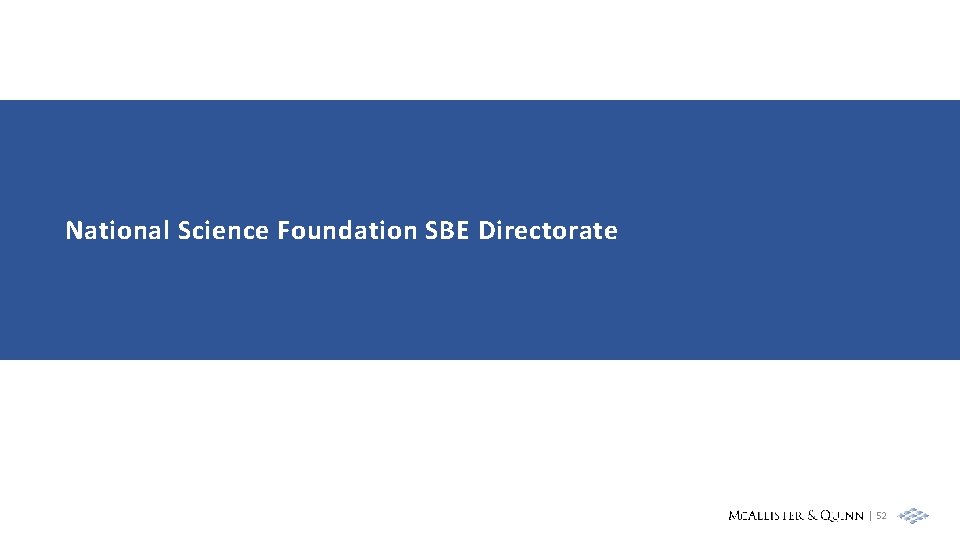 National Science Foundation SBE Directorate

McAllister & Quinn | 52